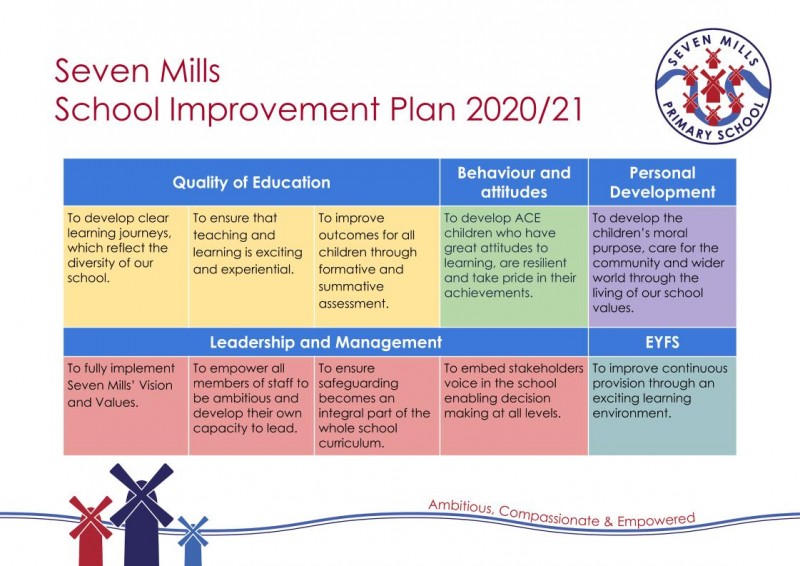 Seven Mills
School Improvement Plan 2020/21

SEVEN MILLS PRIMARY SCHOOL

| Quality of Education | | | Behaviour and attitudes | Personal Development |
|---|---|---|---|---|
| To develop clear learning journeys, which reflect the diversity of our school. | To ensure that teaching and learning is exciting and experiential. | To improve outcomes for all children through formative and summative assessment. | To develop ACE children who have great attitudes to learning, are resilient and take pride in their achievements. | To develop the children's moral purpose, care for the community and wider world through the living of our school values. |
| Leadership and Management | | | | EYFS |
| To fully implement Seven Mills' Vision and Values. | To empower all members of staff to be ambitious and develop their own capacity to lead. | To ensure safeguarding becomes an integral part of the whole school curriculum. | To embed stakeholders voice in the school enabling decision making at all levels. | To improve continuous provision through an exciting learning environment. |

Ambitious, Compassionate & Empowered